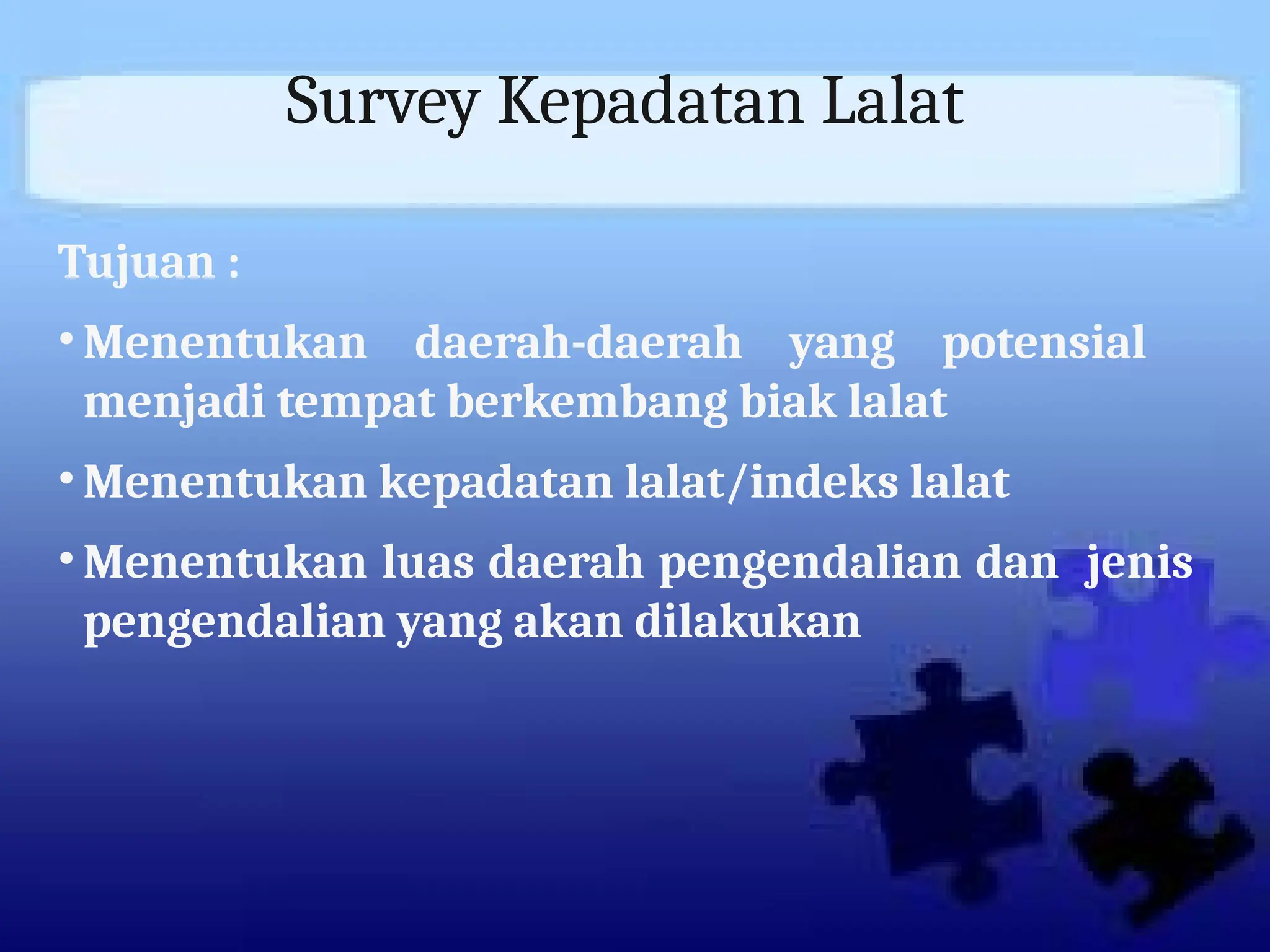 Survey Kepadatan Lalat

Tujuan :

• Menentukan daerah-daerah yang potensial menjadi tempat berkembang biak lalat

• Menentukan kepadatan lalat/indeks lalat

• Menentukan luas daerah pengendalian dan jenis pengendalian yang akan dilakukan